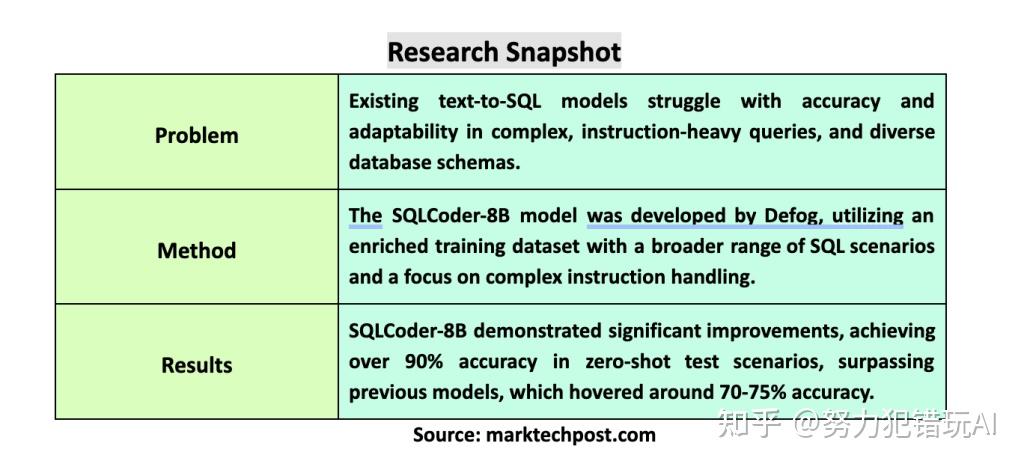 Research Snapshot

| Problem | Existing text-to-SQL models struggle with accuracy and adaptability in complex, instruction-heavy queries, and diverse database schemas. |
|---|---|
| Method | The SQLCoder-8B model was developed by Defog, utilizing an enriched training dataset with a broader range of SQL scenarios and a focus on complex instruction handling. |
| Results | SQLCoder-8B demonstrated significant improvements, achieving over 90% accuracy in zero-shot test scenarios, surpassing previous models, which hovered around 70-75% accuracy. |

Source: marktechpost.com

知乎 @努力犯错玩AI